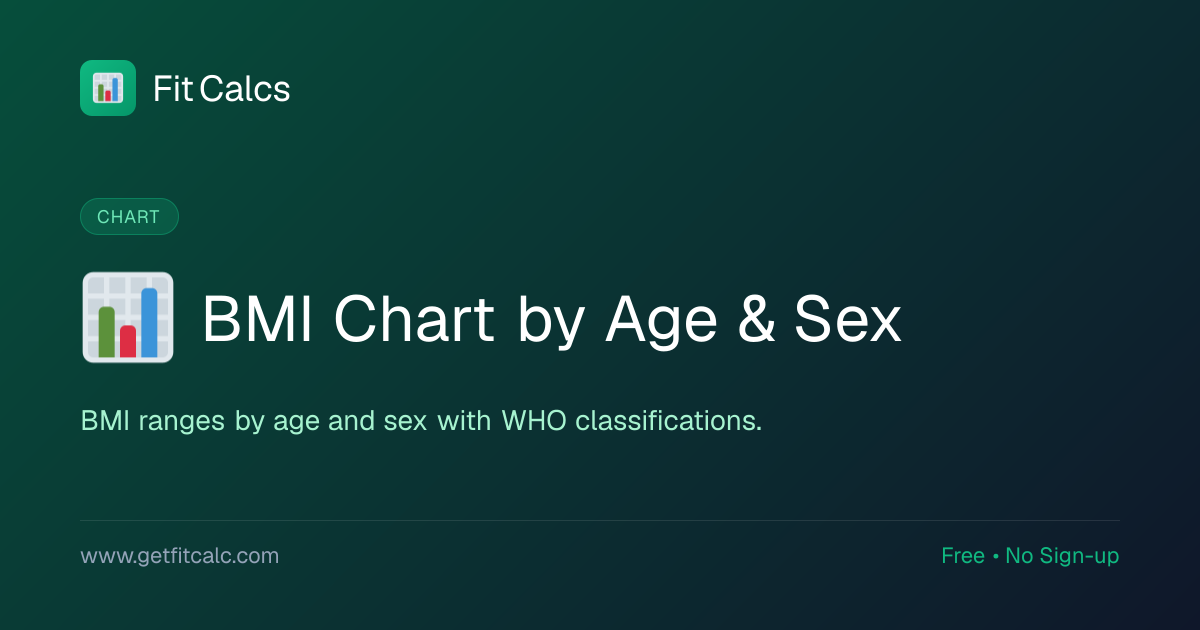 Fit Calcs

CHART

BMI Chart by Age & Sex

BMI ranges by age and sex with WHO classifications.

www.getfitcalc.com

Free • No Sign-up